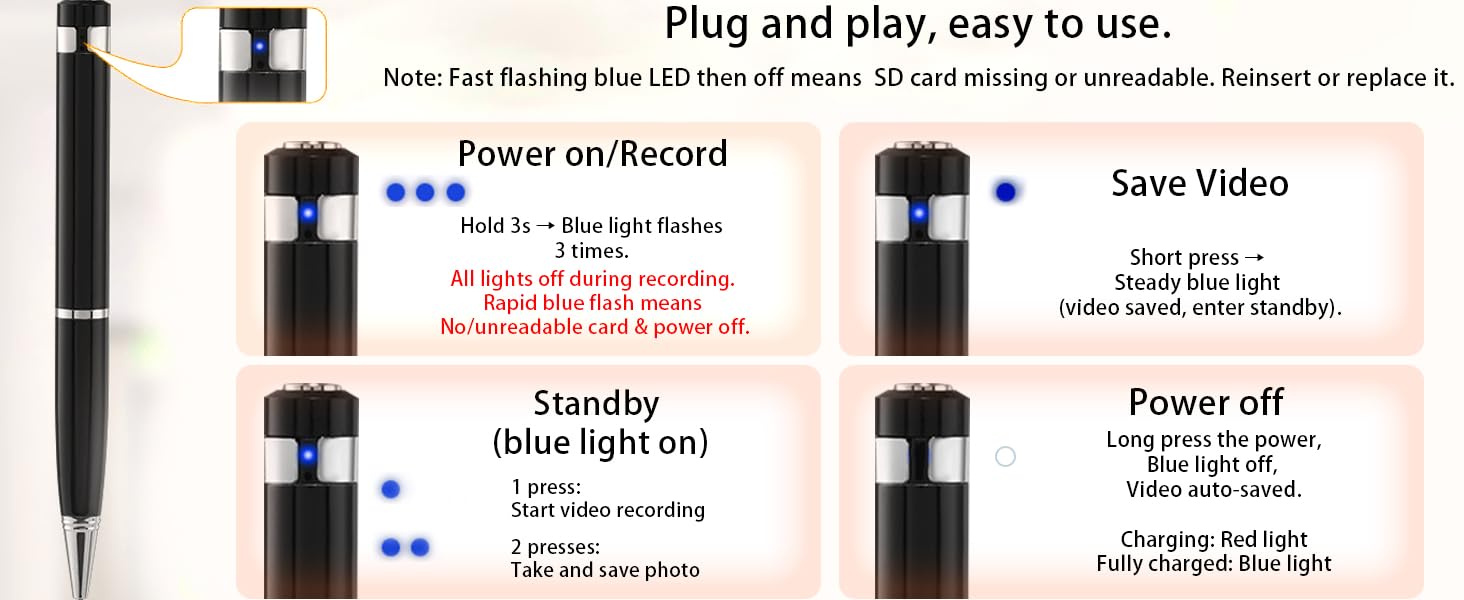 Plug and play, easy to use.

Note: Fast flashing blue LED then off means SD card missing or unreadable. Reinsert or replace it.

Power on/Record

Hold 3s → Blue light flashes 3 times.

All lights off during recording. Rapid blue flash means No/unreadable card & power off.

Save Video

Short press → Steady blue light (video saved, enter standby).

Standby (blue light on)

1 press: Start video recording

2 presses: Take and save photo

Power off

Long press the power, Blue light off, Video auto-saved.

Charging: Red light
Fully charged: Blue light